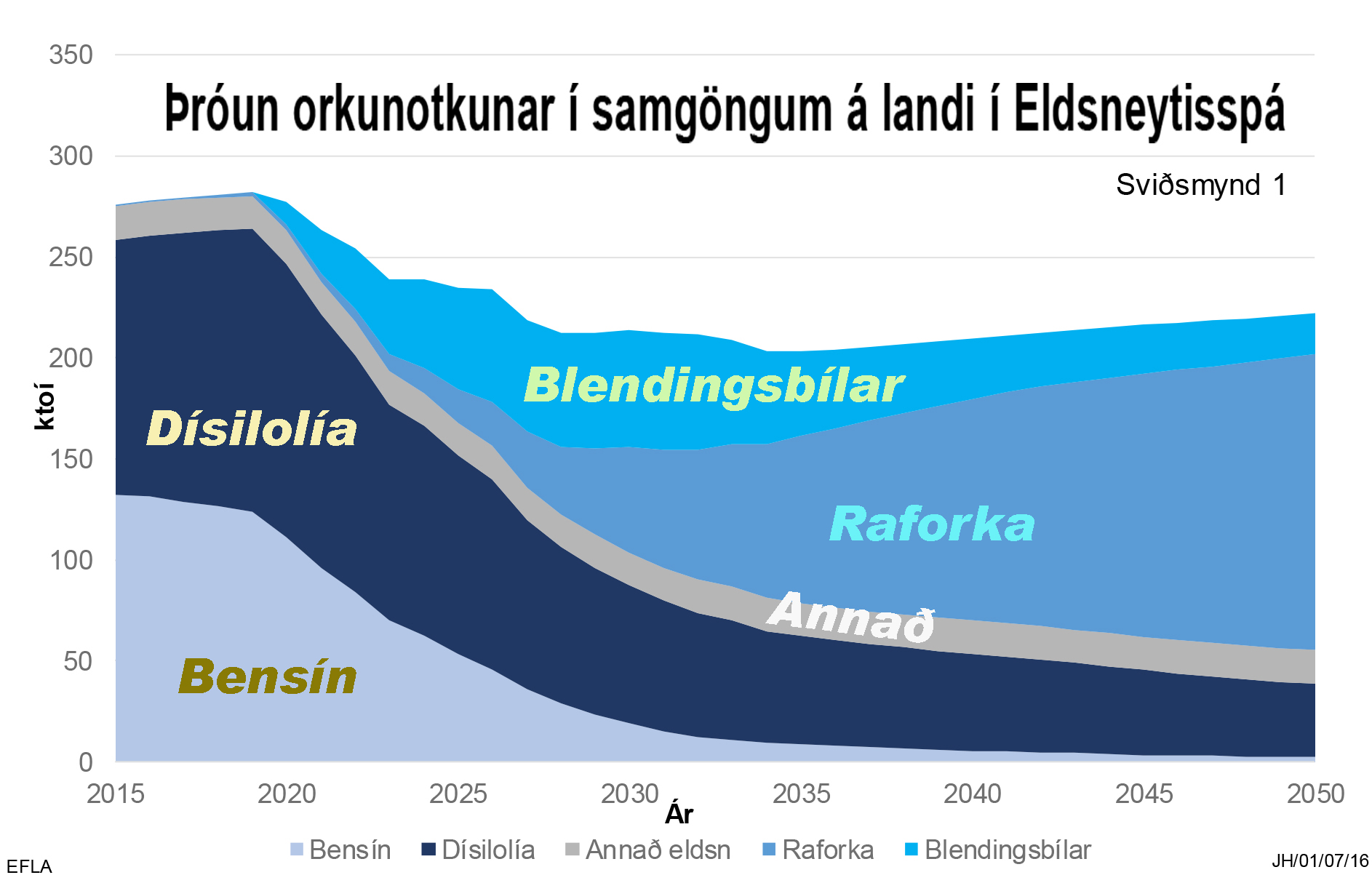 Þróun orkunotkunar í samgöngum á landi í Eldsneytisspá

Sviðsmynd 1

350
300
250
200
150
100
50
0

ktoí

Blendingsbílar
Dísilolía
Raforka
Annað
Bensín

2015 2020 2025 2030 2035 2040 2045 2050

Ár

Bensín Dísilolía Annað eldsn Raforka Blendingsbílar

EFLA

JH/01/07/16